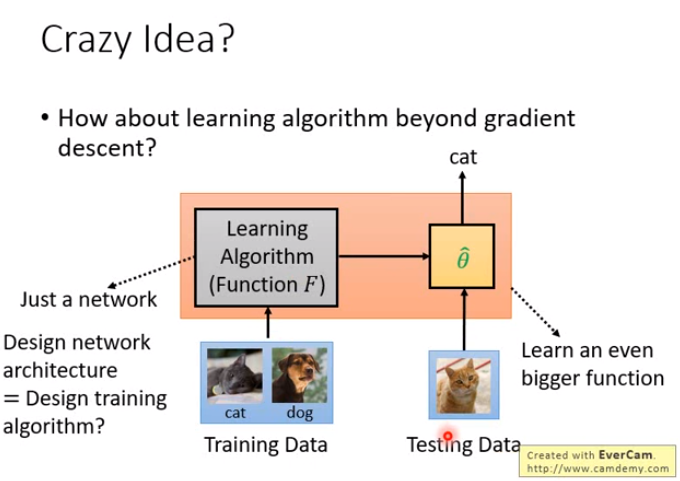 Crazy Idea?

• How about learning algorithm beyond gradient descent?

cat

Learning Algorithm (Function $F$)

$\hat{\theta}$

Just a network

Design network architecture = Design training algorithm?

cat

dog

Training Data

Testing Data

Learn an even bigger function

Created with EverCam.
http://www.camdemy.com